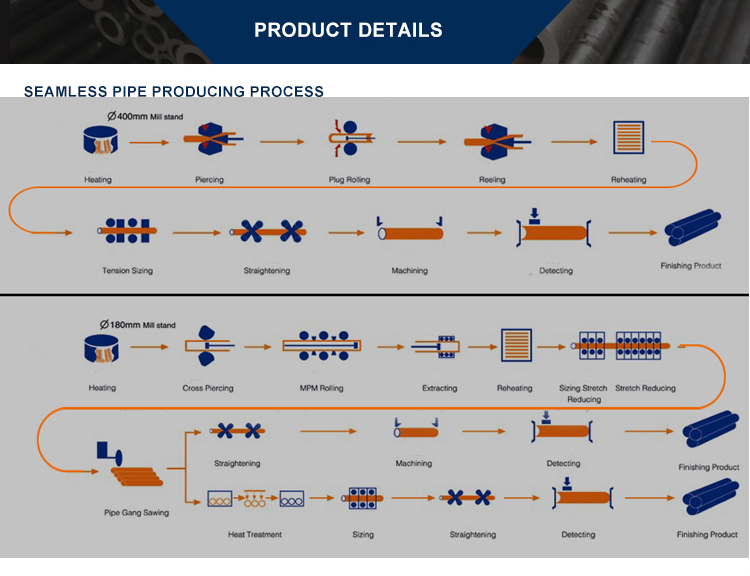 PRODUCT DETAILS

SEAMLESS PIPE PRODUCING PROCESS

Ø400mm Mill stand

Heating

Piercing

Plug Rolling

Reeling

Reheating

Tension Sizing

Straightening

Machining

Detecting

Finishing Product

Ø180mm Mill stand

Heating

Cross Piercing

MPM Rolling

Extracting

Reheating

Sizing Stretch Reducing

Stretch Reducing

Pipe Gang Sawing

Straightening

Machining

Detecting

Finishing Product

Heat Treatment

Sizing

Straightening

Detecting

Finishing Product